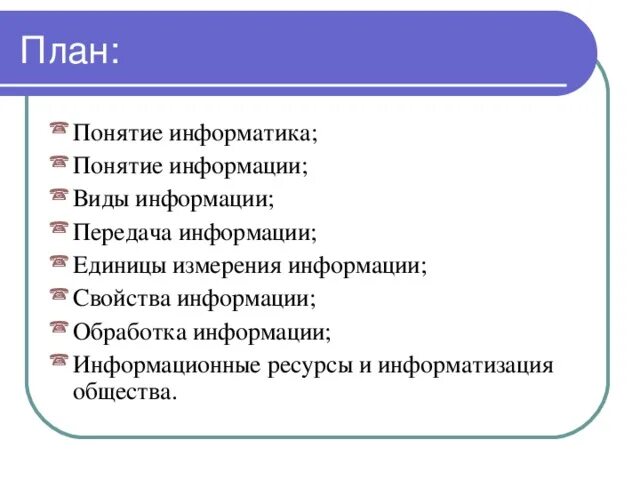 План:

Понятие информатика;
Понятие информации;
Виды информации;
Передача информации;
Единицы измерения информации;
Свойства информации;
Обработка информации;
Информационные ресурсы и информатизация общества.